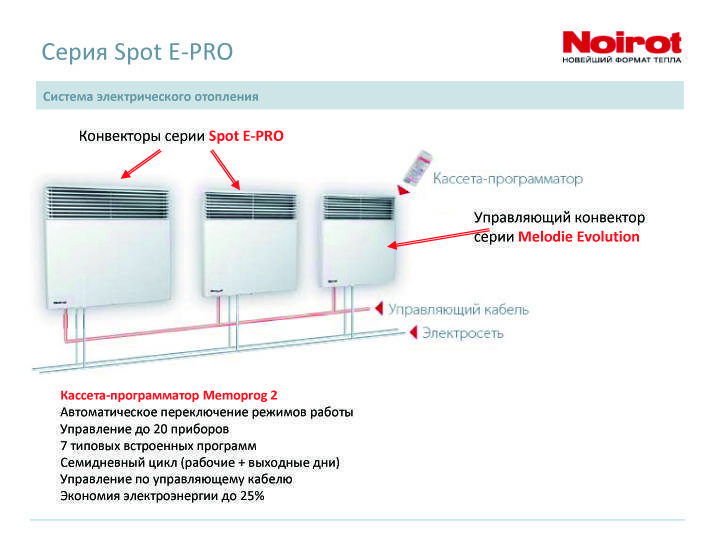 Серия Spot E-PRO

Noirot
НОВЕЙШИЙ ФОРМАТ ТЕПЛА

Система электрического отопления

Конвекторы серии Spot E-PRO

Кассета-программатор

Управляющий конвектор серии Melodie Evolution

Управляющий кабель

Электросеть

Кассета-программатор Memoprog 2
Автоматическое переключение режимов работы
Управление до 20 приборов
7 типовых встроенных программ
Семидневный цикл (рабочие + выходные дни)
Управление по управляющему кабелю
Экономия электроэнергии до 25%